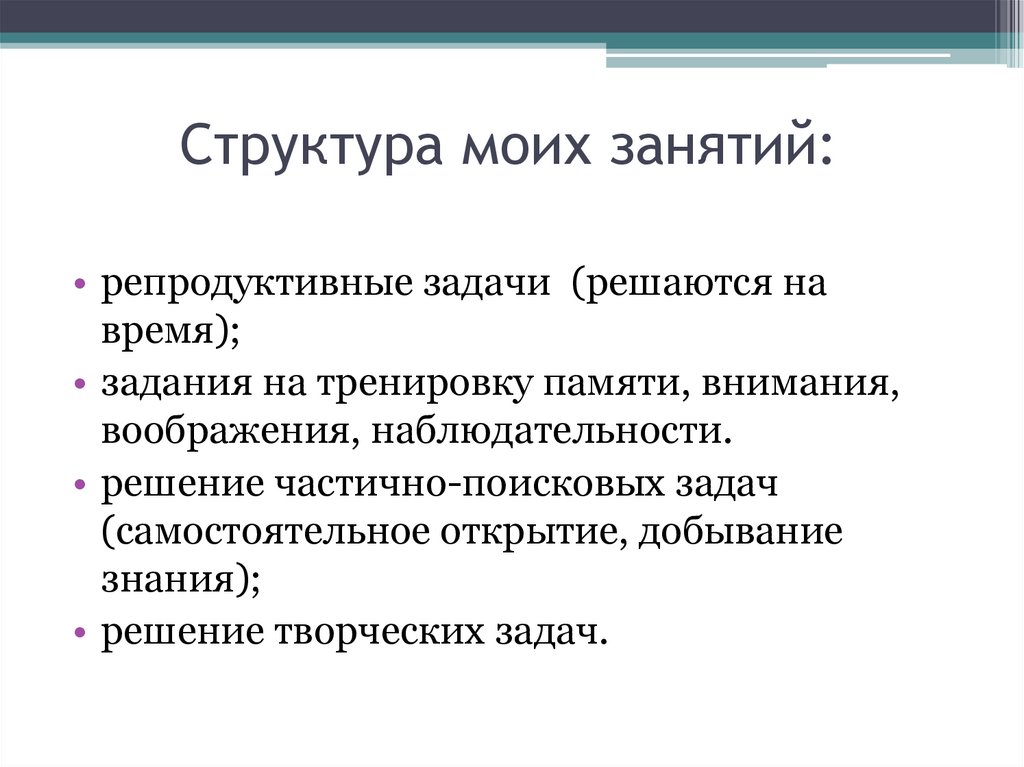 Структура моих занятий:

• репродуктивные задачи (решаются на время);
• задания на тренировку памяти, внимания, воображения, наблюдательности.
• решение частично-поисковых задач (самостоятельное открытие, добывание знания);
• решение творческих задач.